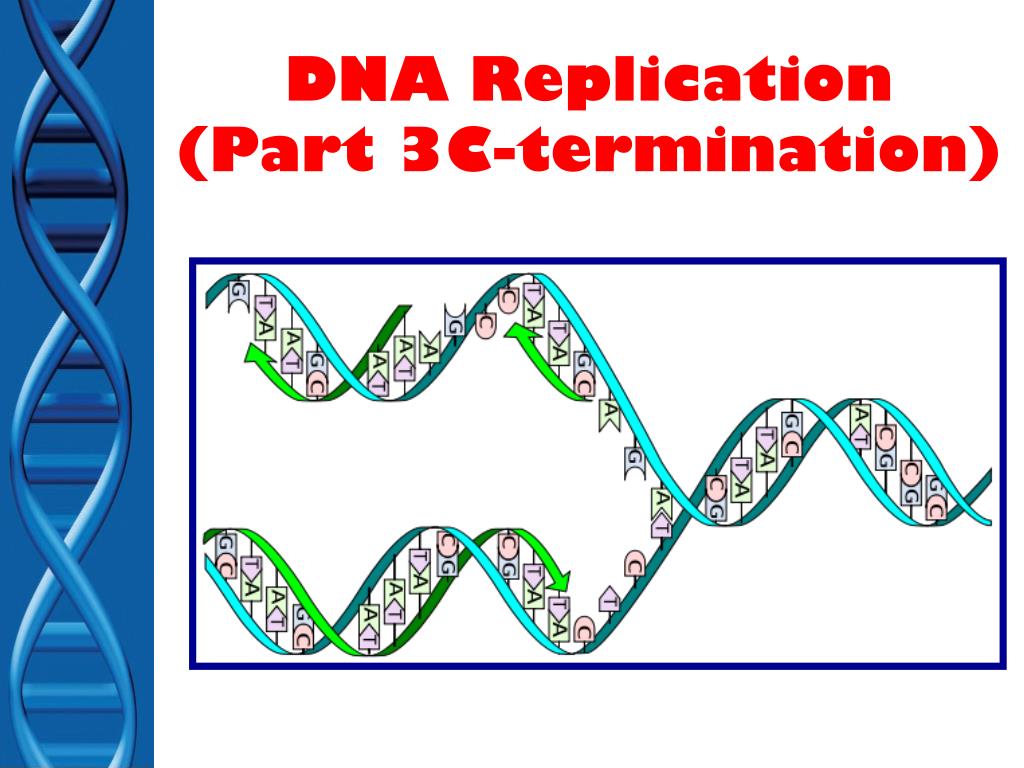 DNA Replication
(Part 3C-termination)